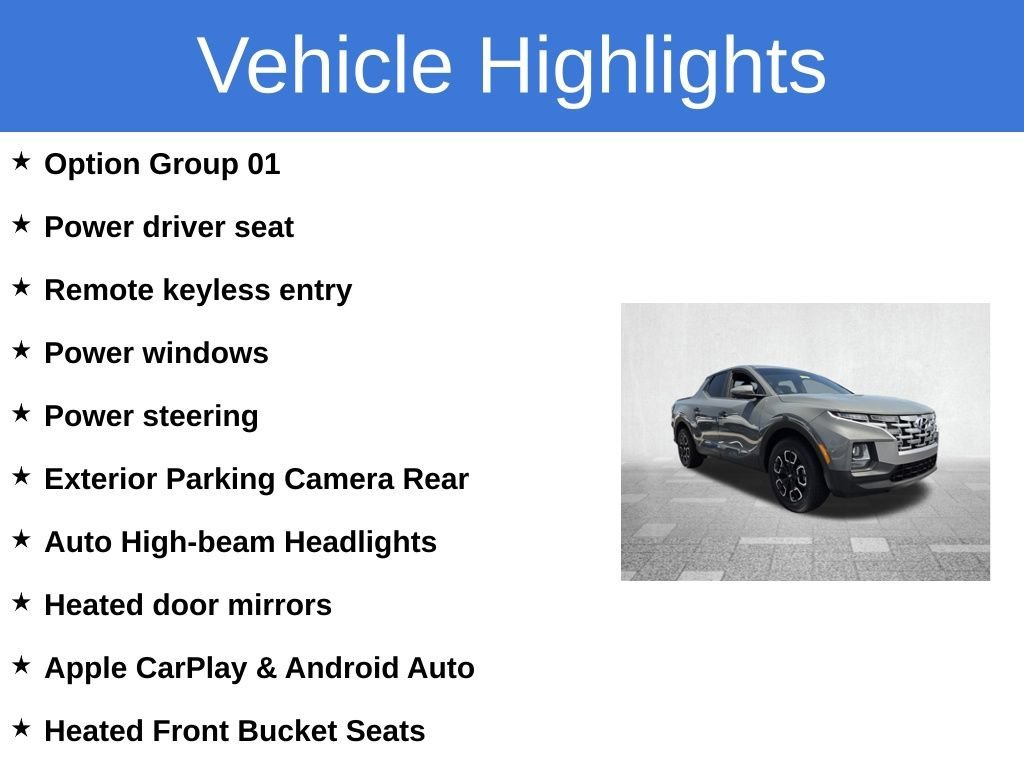 Vehicle Highlights

★ Option Group 01

★ Power driver seat

★ Remote keyless entry

★ Power windows

★ Power steering

★ Exterior Parking Camera Rear

★ Auto High-beam Headlights

★ Heated door mirrors

★ Apple CarPlay & Android Auto

★ Heated Front Bucket Seats